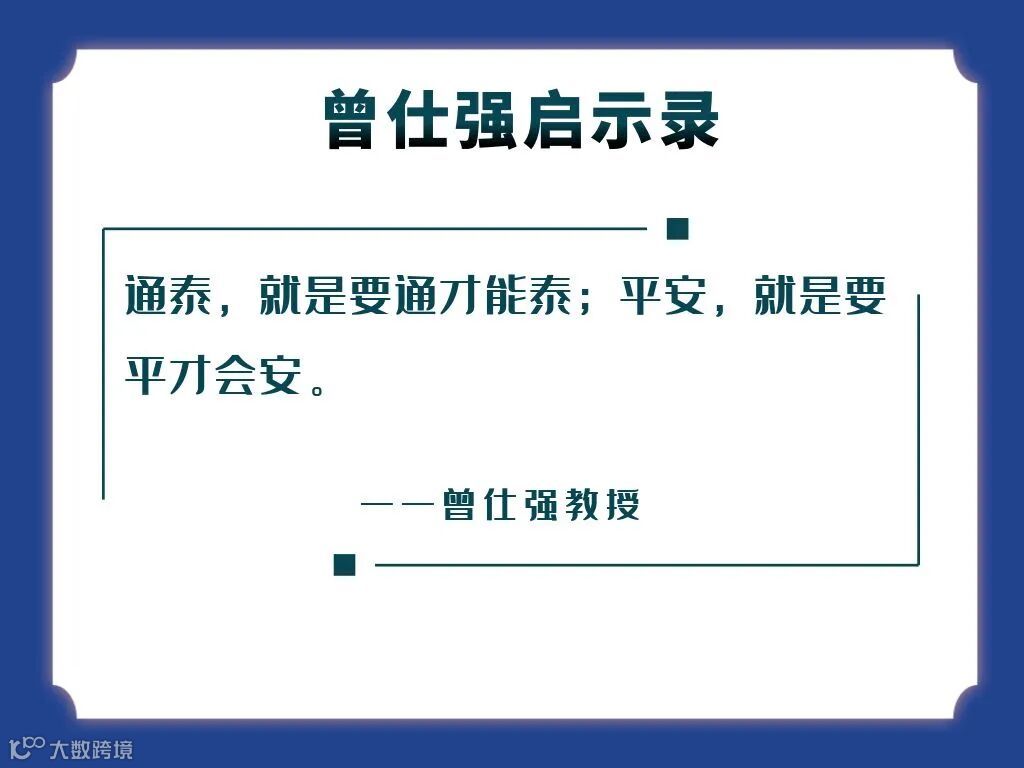 曾仕强启示录

通泰，就是要通才能泰；平安，就是要平才会安。

——曾仕强教授

大数跨境